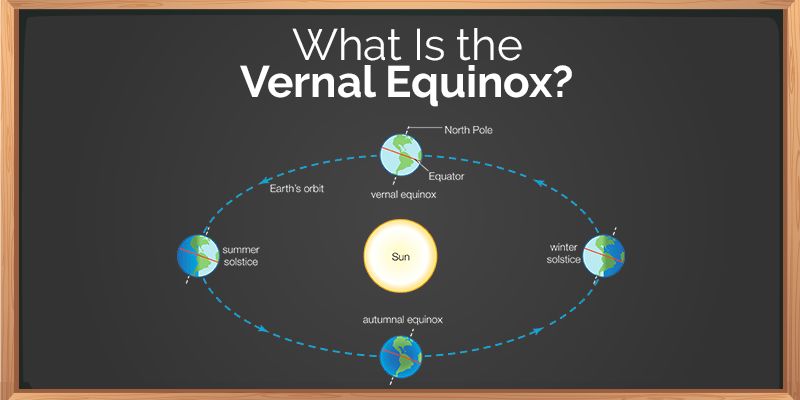 What Is the
Vernal Equinox?

North Pole

Equator

Earth's orbit

vernal equinox

summer solstice

Sun

winter solstice

autumnal equinox